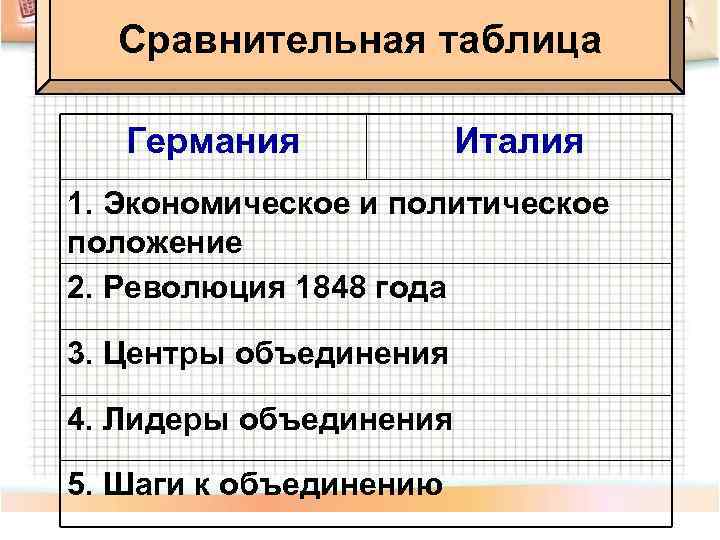 Сравнительная таблица

| Германия | Италия |
|---|---|
| 1. Экономическое и политическое положение | |
| 2. Революция 1848 года | |
| 3. Центры объединения | |
| 4. Лидеры объединения | |
| 5. Шаги к объединению | |